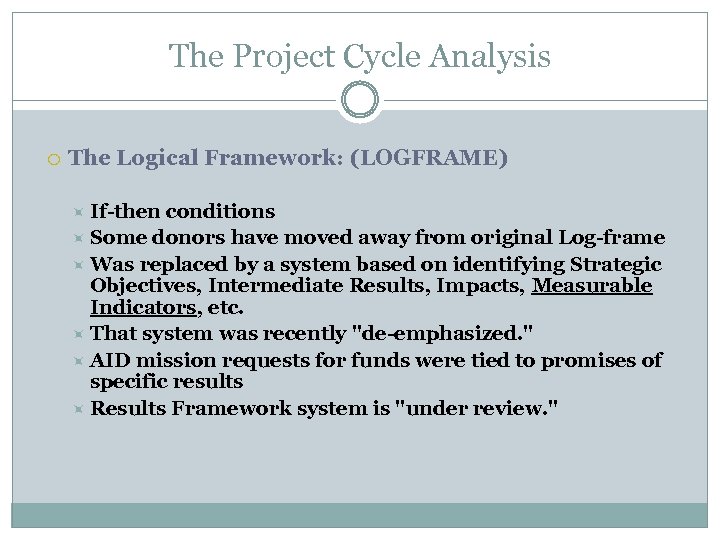 The Project Cycle Analysis

The Logical Framework: (LOGFRAME)

If-then conditions

Some donors have moved away from original Log-frame

Was replaced by a system based on identifying Strategic Objectives, Intermediate Results, Impacts, Measurable Indicators, etc.

That system was recently "de-emphasized."

AID mission requests for funds were tied to promises of specific results

Results Framework system is "under review."